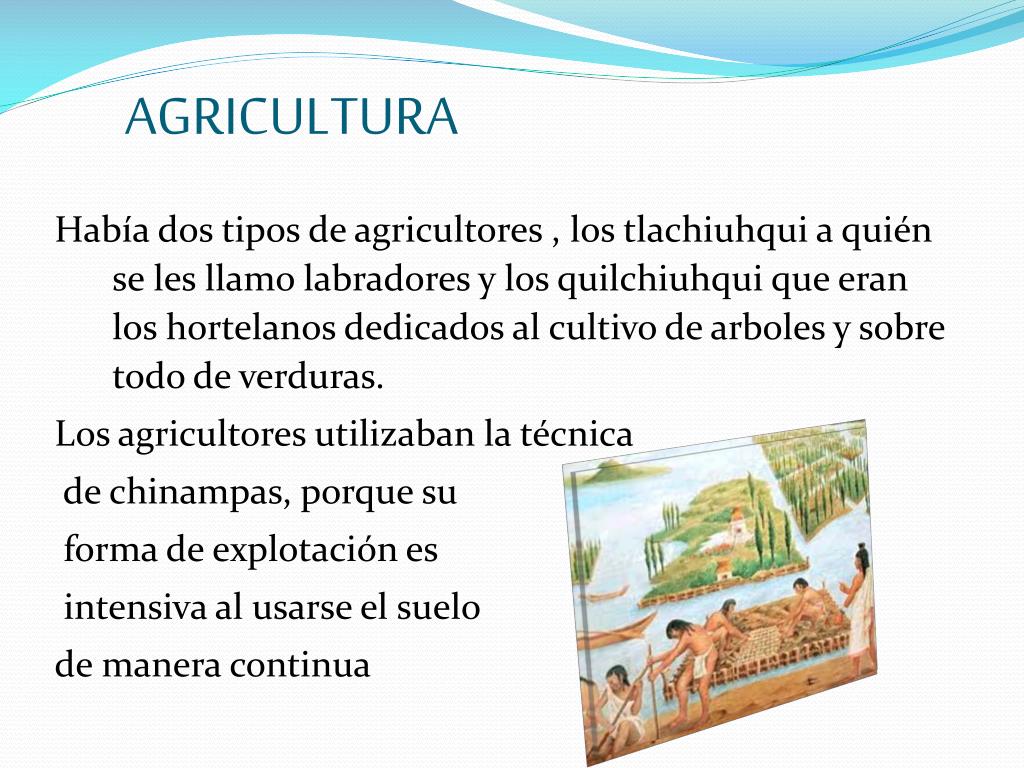 AGRICULTURA

Había dos tipos de agricultores , los tlachiuhqui a quién se les llamo labradores y los quilchiuhqui que eran los hortelanos dedicados al cultivo de arboles y sobre todo de verduras.

Los agricultores utilizaban la técnica de chinampas, porque su forma de explotación es intensiva al usarse el suelo de manera continua